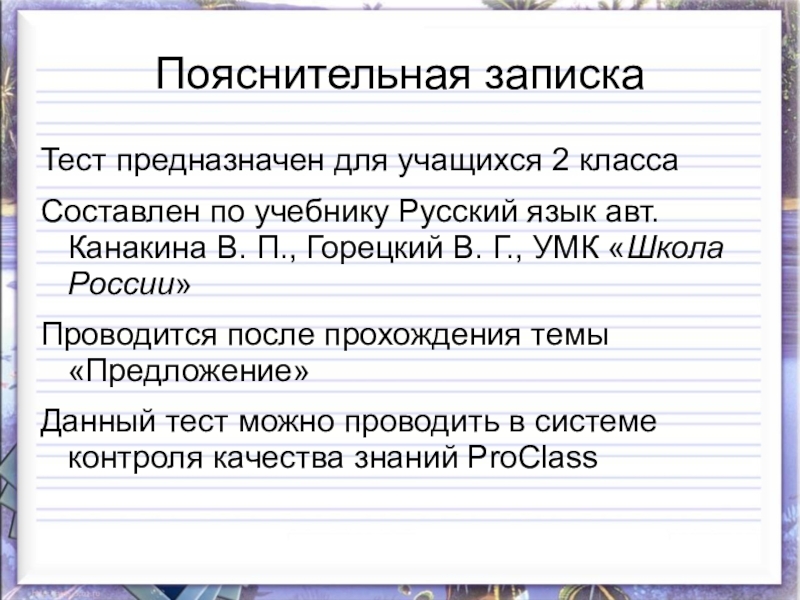 Пояснительная записка

Тест предназначен для учащихся 2 класса

Составлен по учебнику Русский язык авт. Канакина В. П., Горецкий В. Г., УМК «Школа России»

Проводится после прохождения темы «Предложение»

Данный тест можно проводить в системе контроля качества знаний ProClass